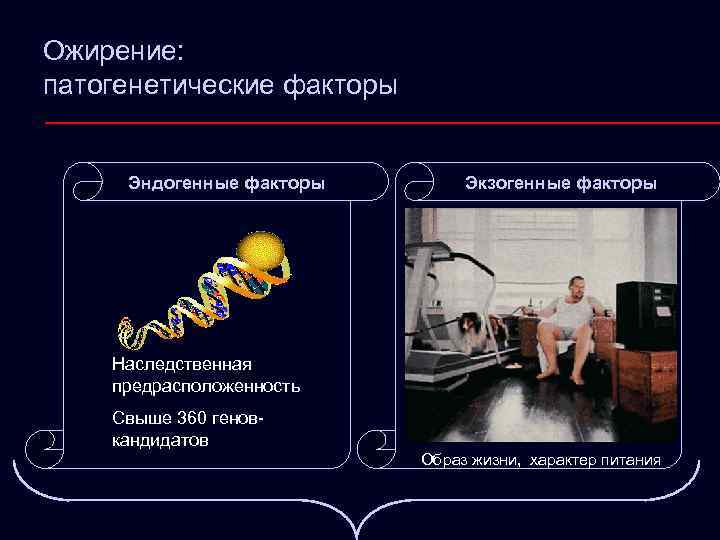 Ожирение:
патогенетические факторы

Эндогенные факторы

Наследственная предрасположенность

Свыше 360 генов-кандидатов

Экзогенные факторы

Образ жизни, характер питания